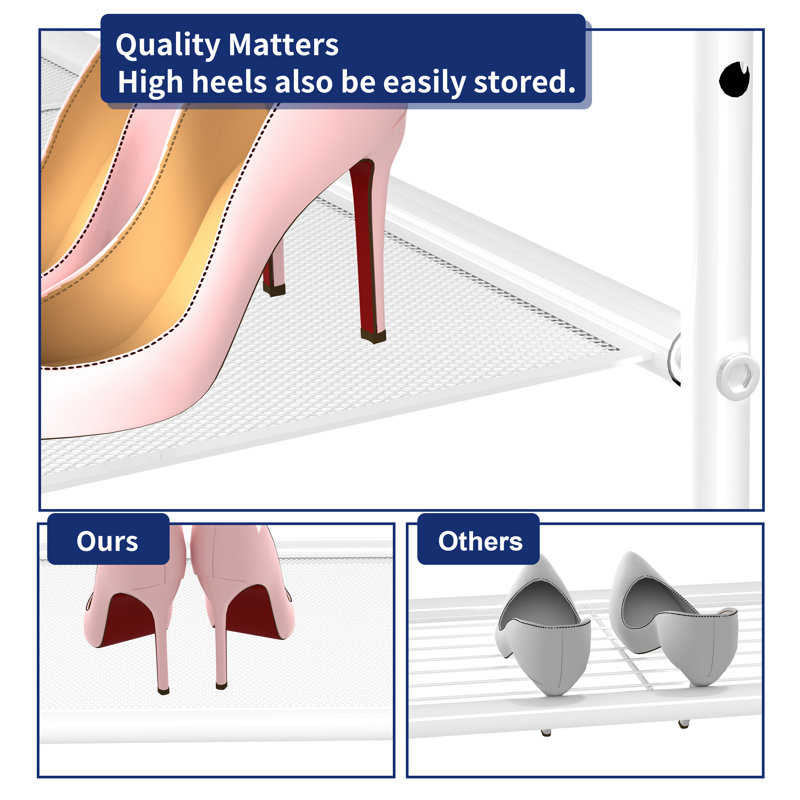 Quality Matters
High heels also be easily stored.

Ours

Others